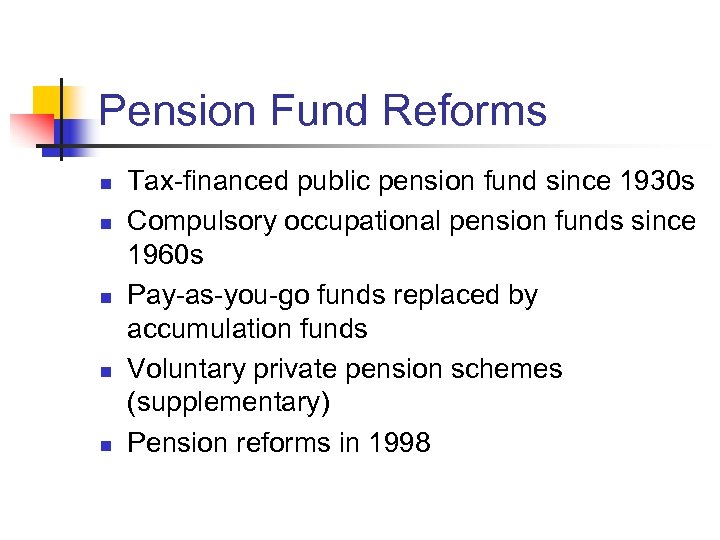 Pension Fund Reforms

- Tax-financed public pension fund since 1930s
- Compulsory occupational pension funds since 1960s
- Pay-as-you-go funds replaced by accumulation funds
- Voluntary private pension schemes (supplementary)
- Pension reforms in 1998